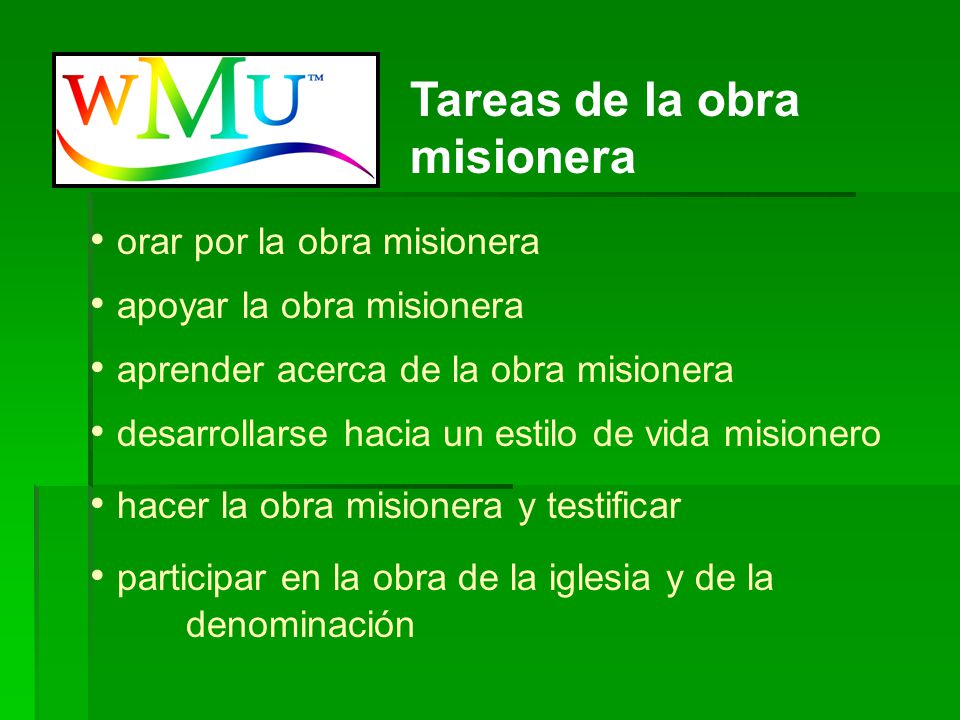 WMU™

Tareas de la obra misionera

• orar por la obra misionera
• apoyar la obra misionera
• aprender acerca de la obra misionera
• desarrollarse hacia un estilo de vida misionero
• hacer la obra misionera y testificar
• participar en la obra de la iglesia y de la denominación